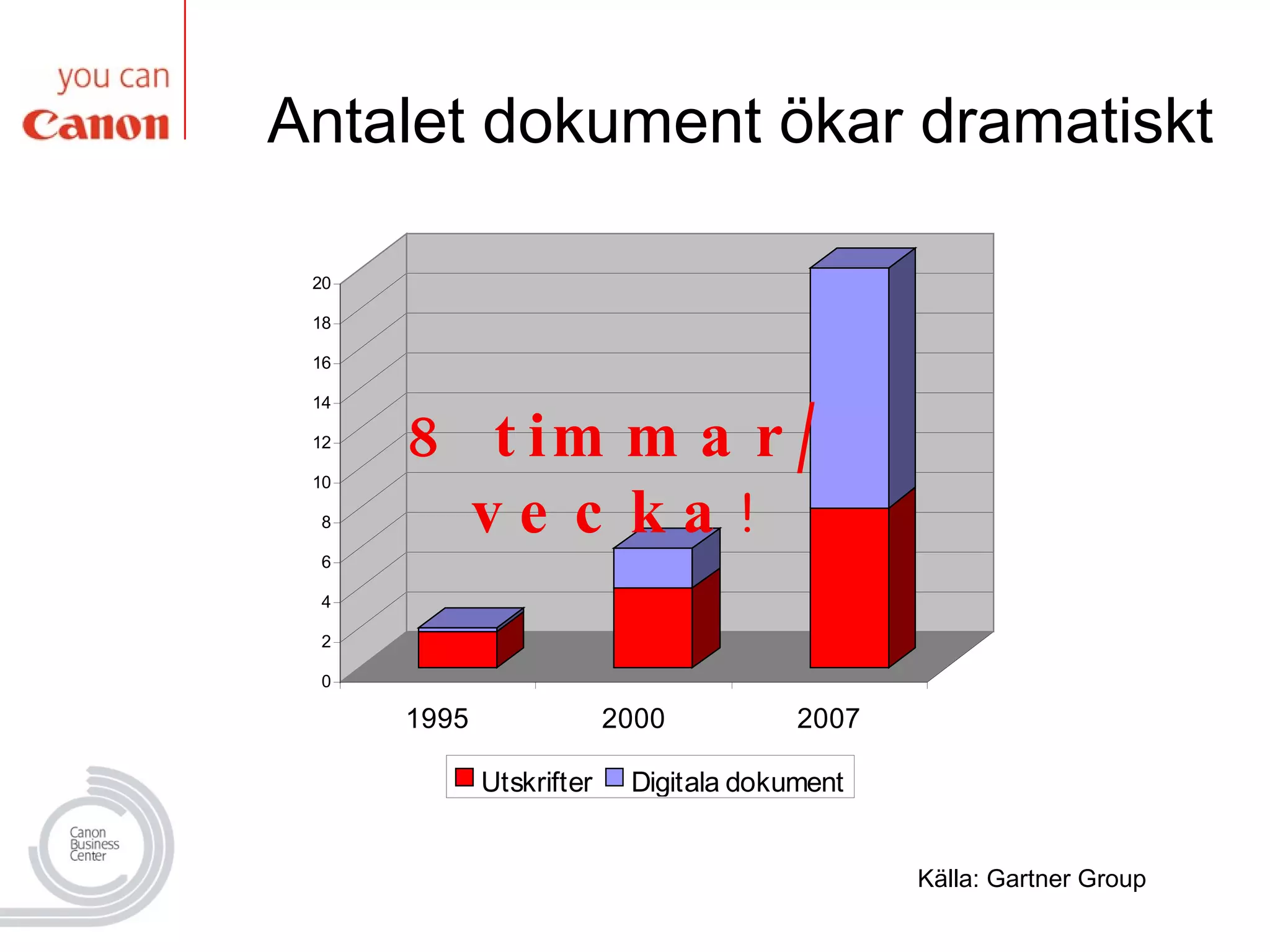 you can
Canon

Antalet dokument ökar dramatiskt

20
18
16
14
12
10
8
6
4
2
0

8 timmar/ vecka!

1995
2000
2007

Utskrifter Digitala dokument

Canon Business Center

Källa: Gartner Group